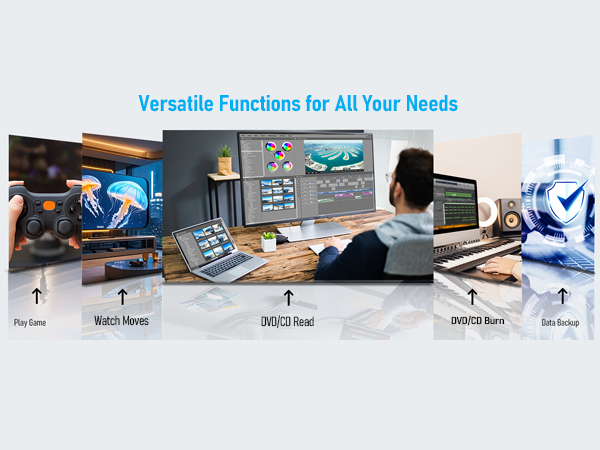 Versatile Functions for All Your Needs

Play Game

Watch Moves

DVD/CD Read

DVD/CD Burn

Data Backup